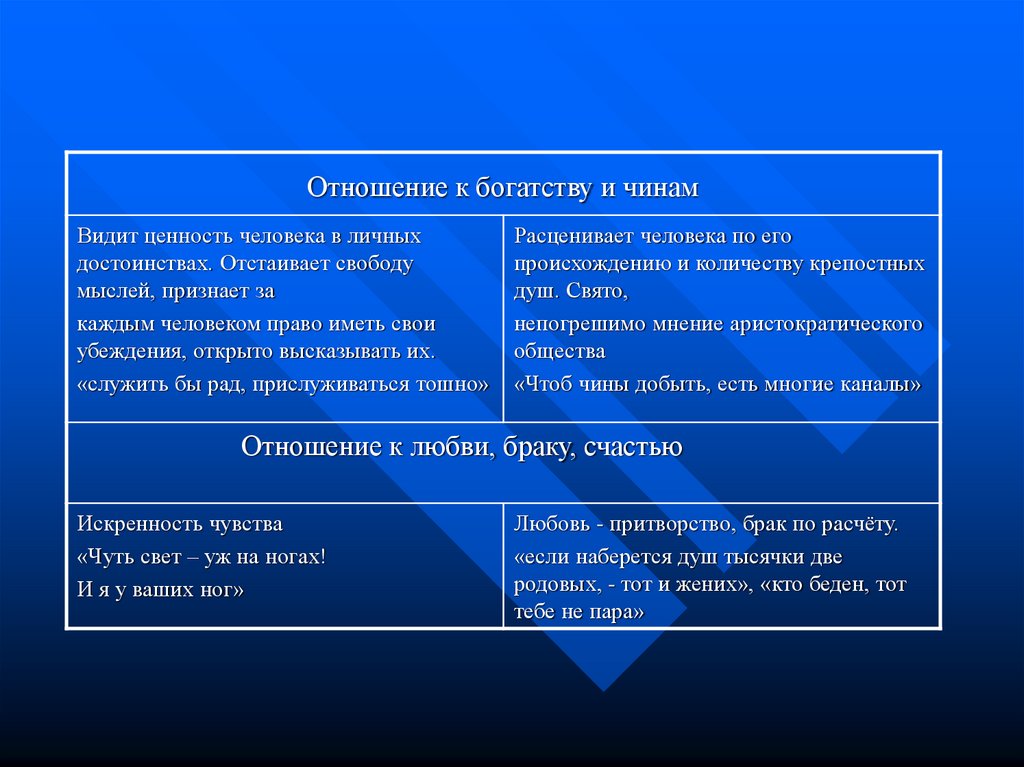 | Отношение к богатству и чинам | |
|---|---|
| Видит ценность человека в личных достоинствах. Отстаивает свободу мыслей, признает за каждым человеком право иметь свои убеждения, открыто высказывать их. «служить бы рад, прислуживаться тошно» | Расценивает человека по его происхождению и количеству крепостных душ. Свято, непогрешимо мнение аристократического общества «Чтоб чины добыть, есть многие каналы» |
| Отношение к любви, браку, счастью | |
| Искренность чувства «Чуть свет – уж на ногах! И я у ваших ног» | Любовь - притворство, брак по расчёту. «если наберется душ тысячки две родовых, - тот и жених», «кто беден, тот тебе не пара» |